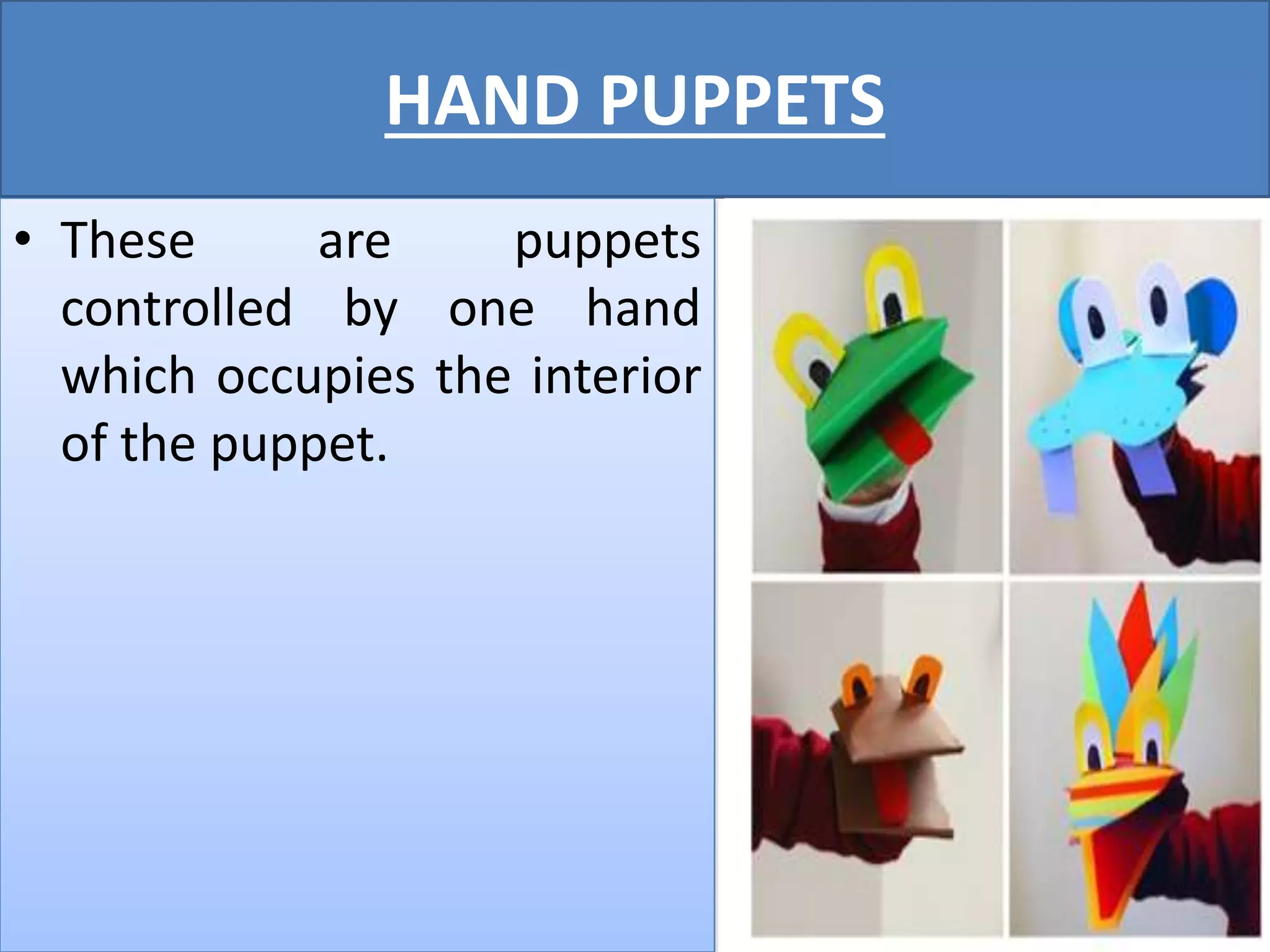 HAND PUPPETS

• These are puppets controlled by one hand which occupies the interior of the puppet.